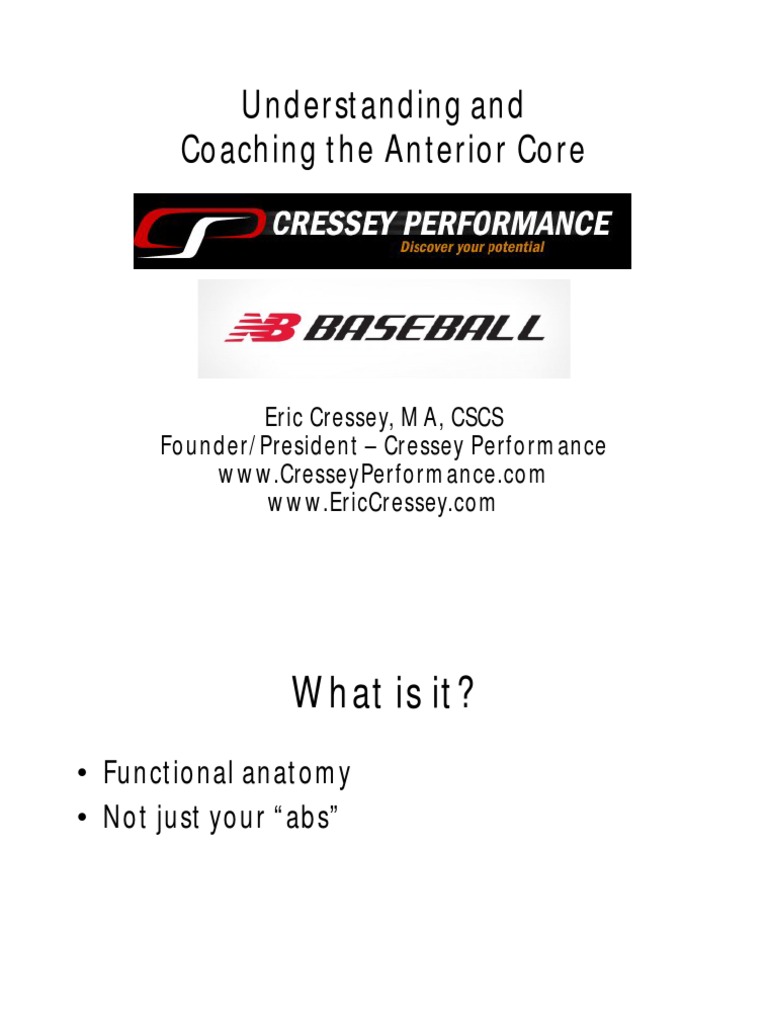 Understanding and
Coaching the Anterior Core

CRESSEY PERFORMANCE
Discover your potential

NB BASEBALL

Eric Cressey, MA, CSCS
Founder/President – Cressey Performance
www.CresseyPerformance.com
www.EricCressey.com

What is it?

• Functional anatomy
• Not just your “abs”